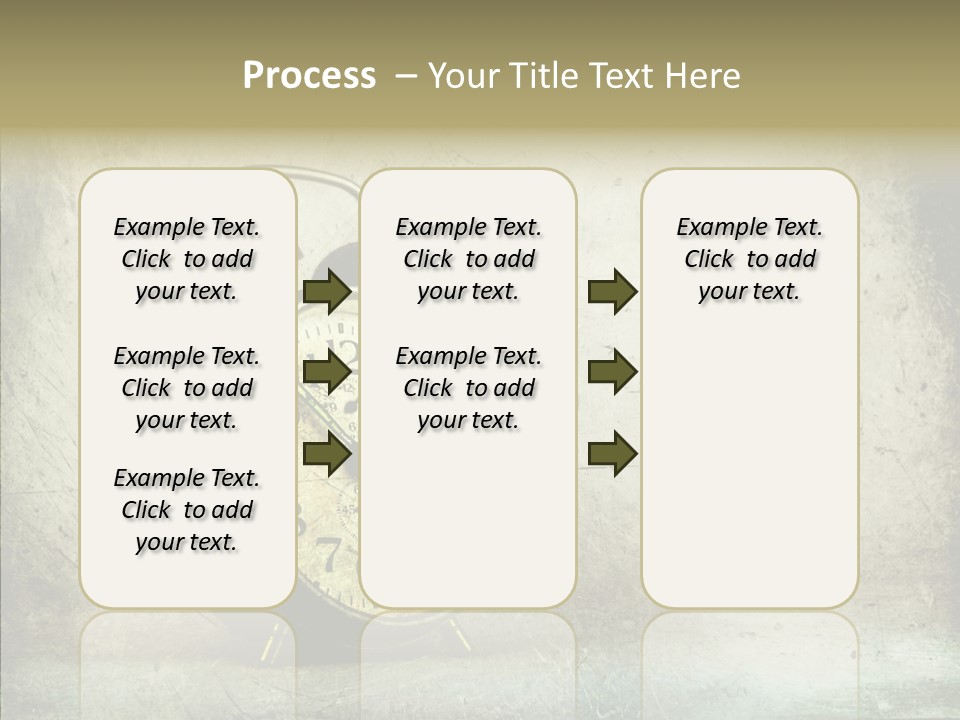 Process – Your Title Text Here

Example Text. Click to add your text.

Example Text. Click to add your text.

Example Text. Click to add your text.

Example Text. Click to add your text.

Example Text. Click to add your text.

Example Text. Click to add your text.